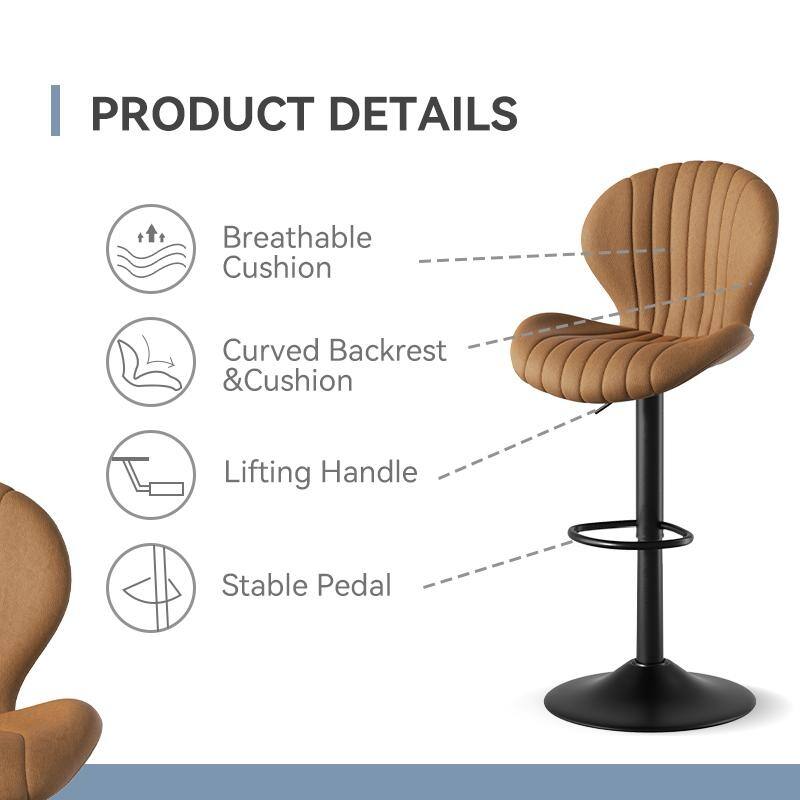 PRODUCT DETAILS

Breathable Cushion

Curved Backrest &Cushion

Lifting Handle

Stable Pedal